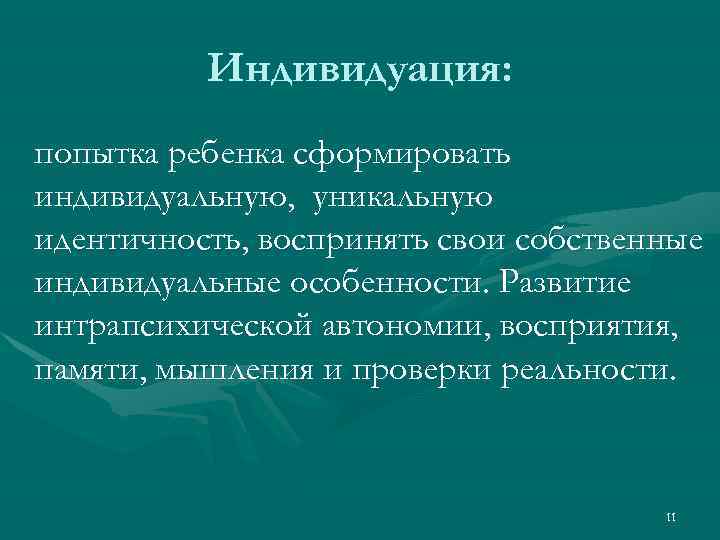 Индивидуация:

попытка ребенка сформировать индивидуальную, уникальную идентичность, воспринять свои собственные индивидуальные особенности. Развитие интрапсихической автономии, восприятия, памяти, мышления и проверки реальности.

11